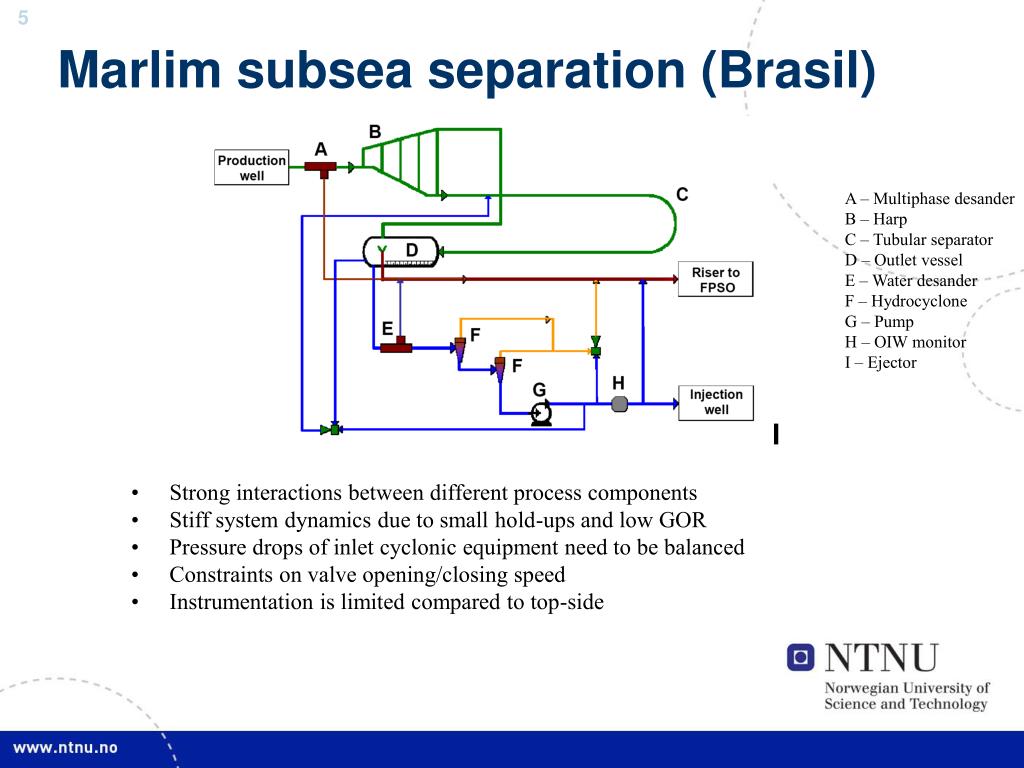 5

Marlim subsea separation (Brasil)

Production well

A

B

C

D

Riser to FPSO

E

F

F

G

H

Injection well

I

A – Multiphase desander
B – Harp
C – Tubular separator
D – Outlet vessel
E – Water desander
F – Hydrocyclone
G – Pump
H – OIW monitor
I – Ejector

• Strong interactions between different process components
• Stiff system dynamics due to small hold-ups and low GOR
• Pressure drops of inlet cyclonic equipment need to be balanced
• Constraints on valve opening/closing speed
• Instrumentation is limited compared to top-side

NTNU
Norwegian University of Science and Technology

www.ntnu.no